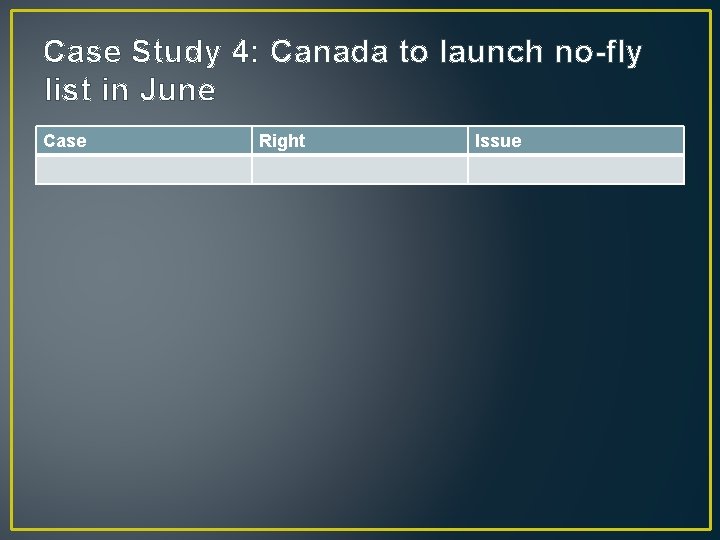 Case Study 4: Canada to launch no-fly list in June

| Case | Right | Issue |
|---|---|---|
| | | |